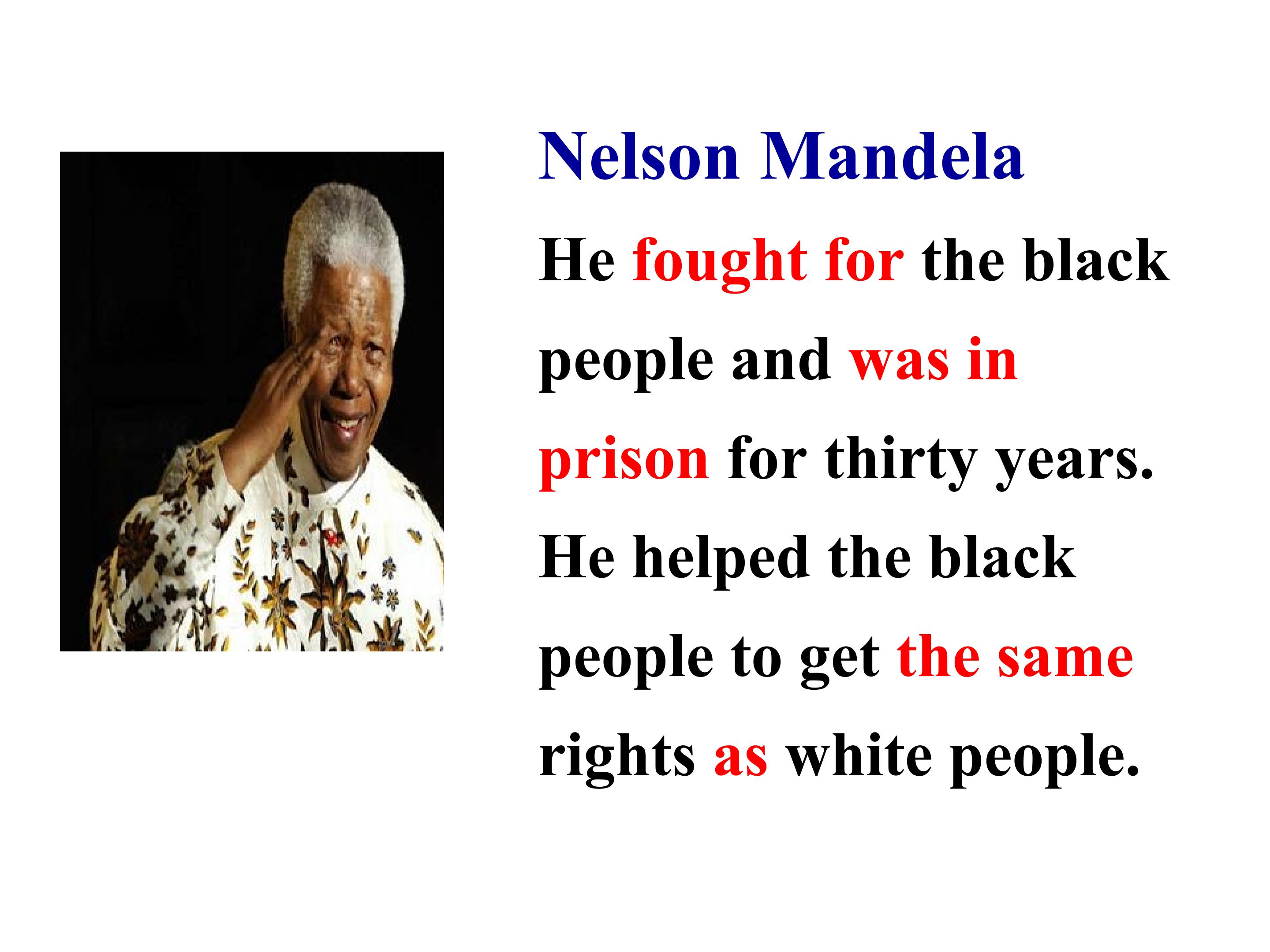 Nelson Mandela

He fought for the black people and was in prison for thirty years. He helped the black people to get the same rights as white people.